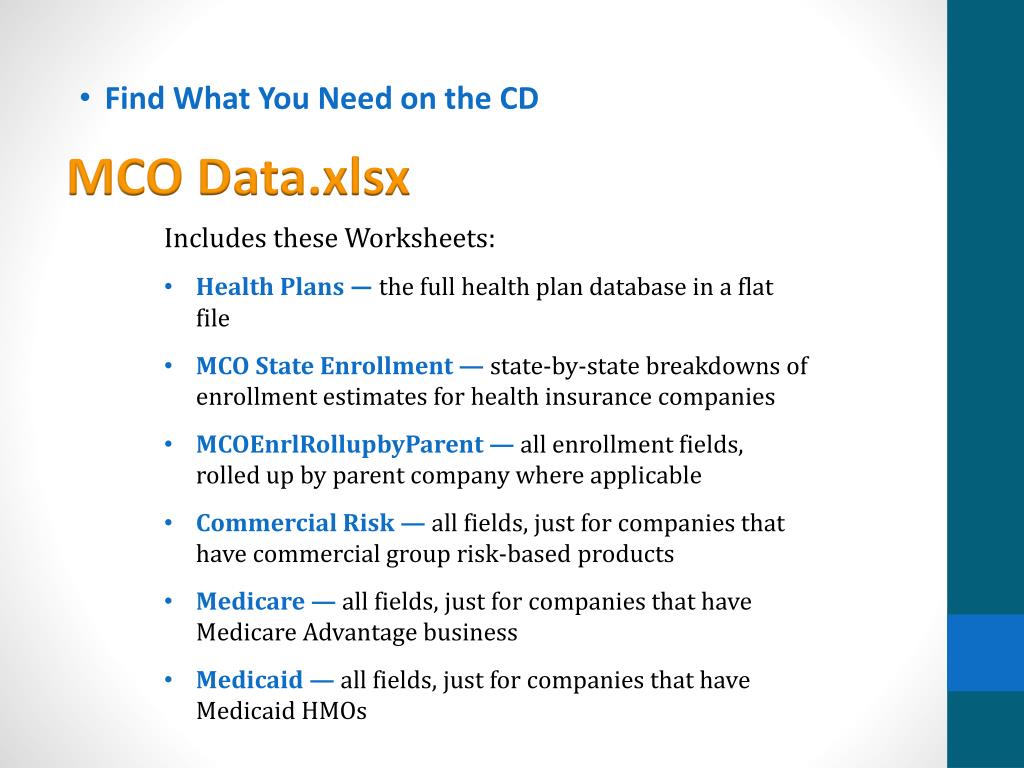 • Find What You Need on the CD

MCO Data.xlsx

Includes these Worksheets:

• Health Plans — the full health plan database in a flat file

• MCO State Enrollment — state-by-state breakdowns of enrollment estimates for health insurance companies

• MCOEnrlRollupbyParent — all enrollment fields, rolled up by parent company where applicable

• Commercial Risk — all fields, just for companies that have commercial group risk-based products

• Medicare — all fields, just for companies that have Medicare Advantage business

• Medicaid — all fields, just for companies that have Medicaid HMOs